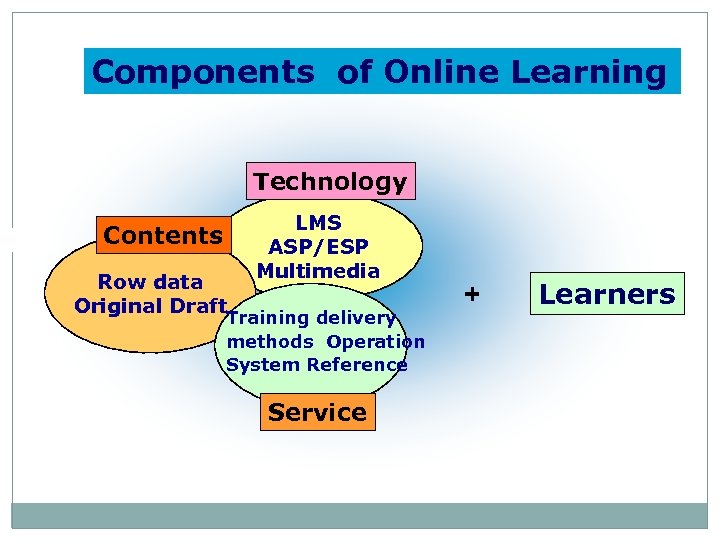 Components of Online Learning

Technology

LMS
ASP/ESP
Multimedia

Contents

Row data
Original Draft

Training delivery methods Operation System Reference

Service

+

Learners